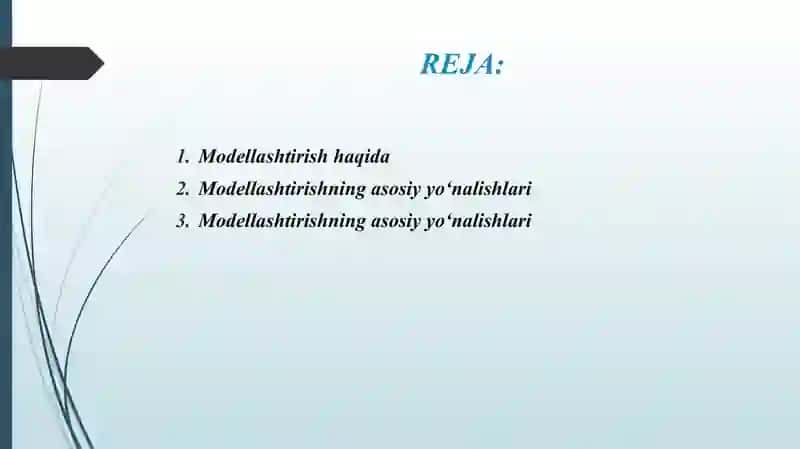 REJA:

1. Modellashtirish haqida
2. Modellashtirishning asosiy yo‘nalishlari
3. Modellashtirishning asosiy yo‘nalishlari